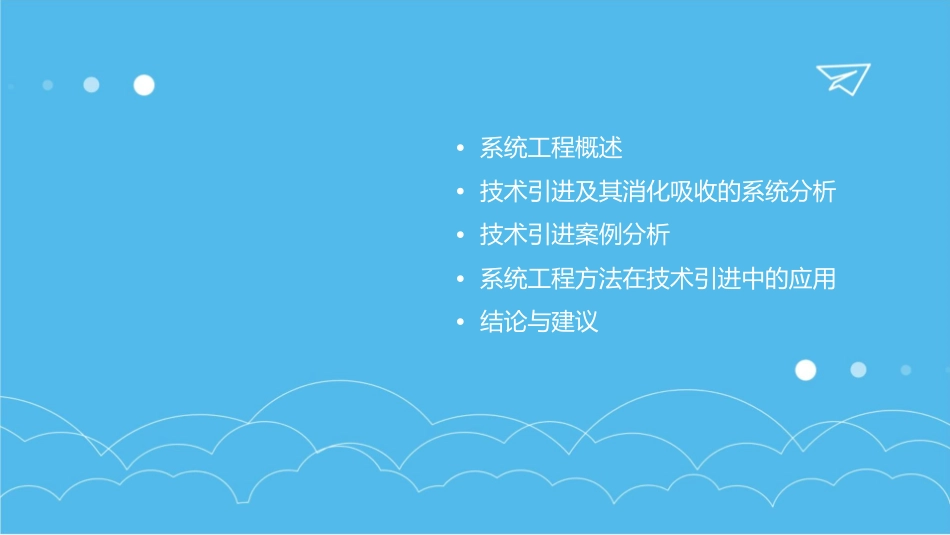 • 系统工程概述
• 技术引进及其消化吸收的系统分析
• 技术引进案例分析
• 系统工程方法在技术引进中的应用
• 结论与建议